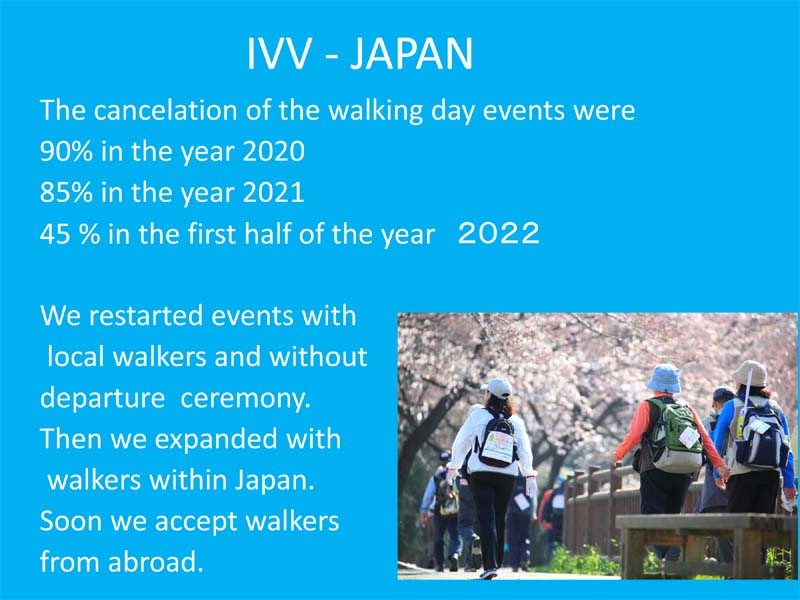 IVV - JAPAN

The cancelation of the walking day events were
90% in the year 2020
85% in the year 2021
45 % in the first half of the year 2022

We restarted events with local walkers and without departure ceremony. Then we expanded with walkers within Japan. Soon we accept walkers from abroad.